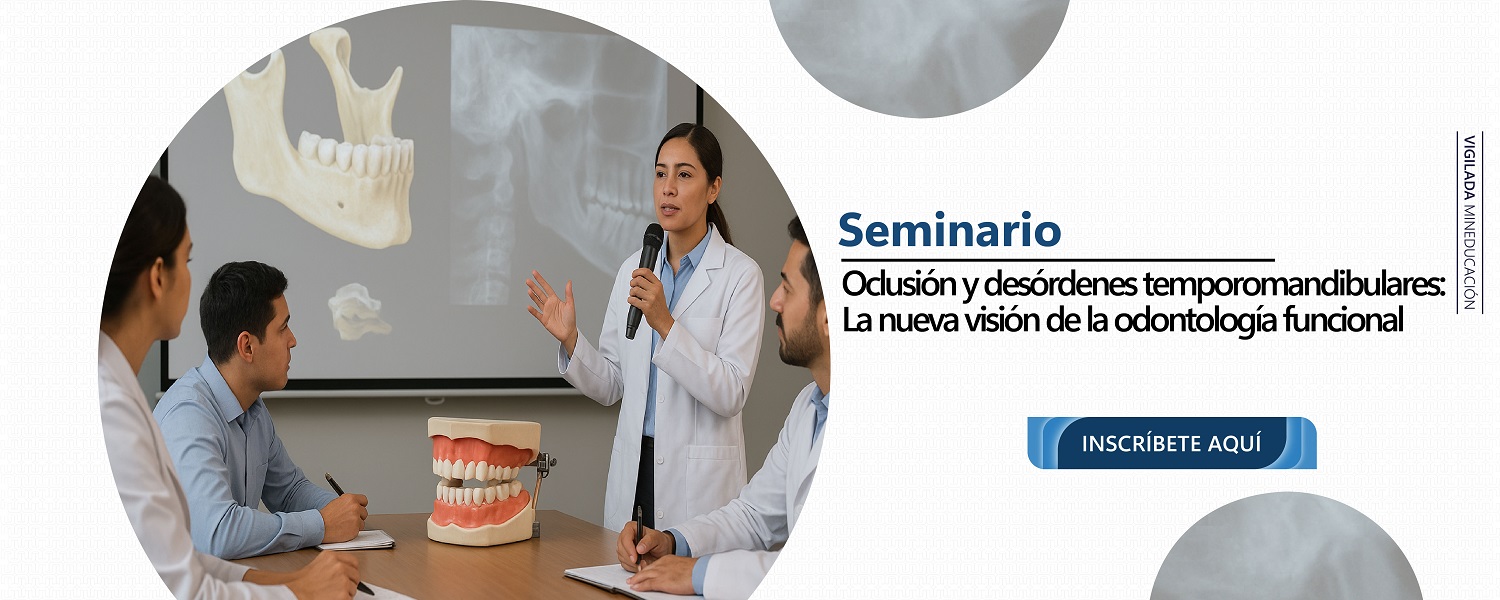 Seminario

Oclusión y desórdenes temporomandibulares: La nueva visión de la odontología funcional

INSCRÍBETE AQUÍ

VIGILADA MINEDUCACIÓN